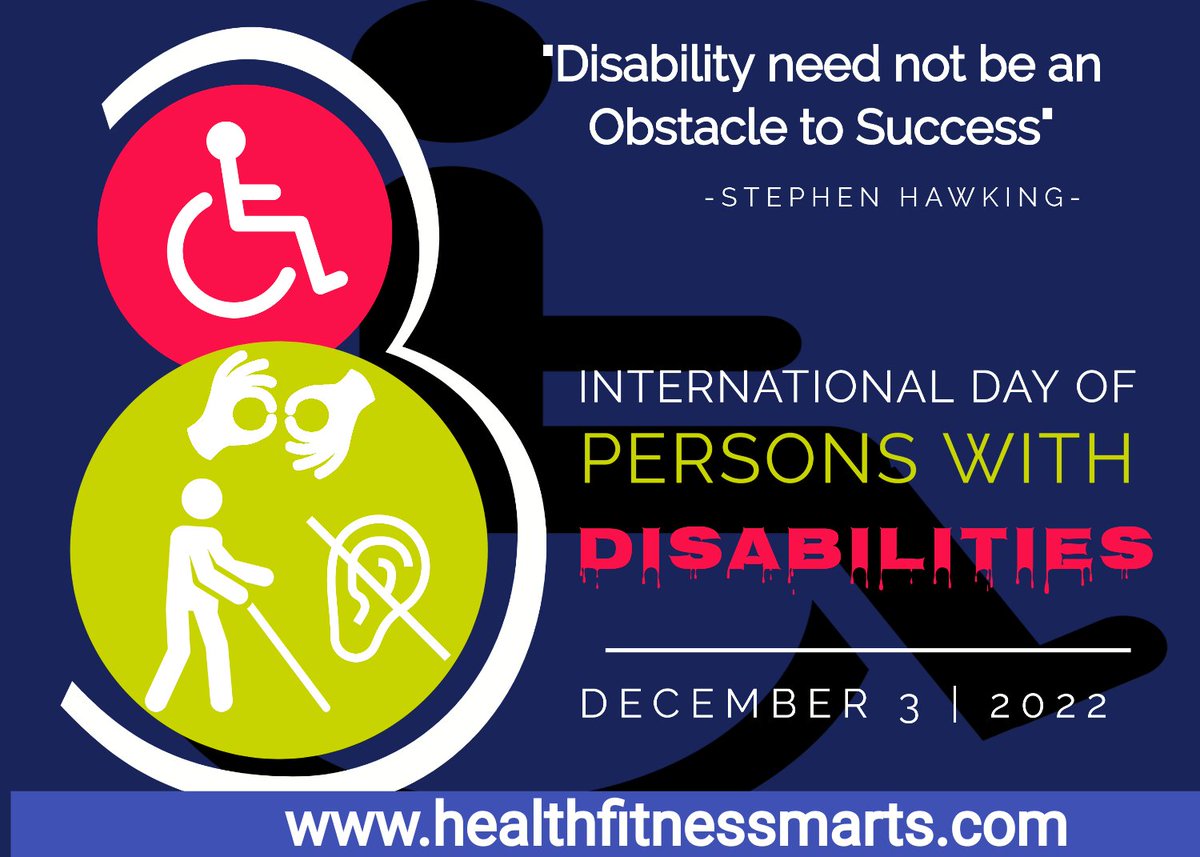 "Disability need not be an Obstacle to Success"

-STEPHEN HAWKING-

INTERNATIONAL DAY OF PERSONS WITH DISABILITIES

DECEMBER 3 | 2022

www.healthfitnessmarts.com